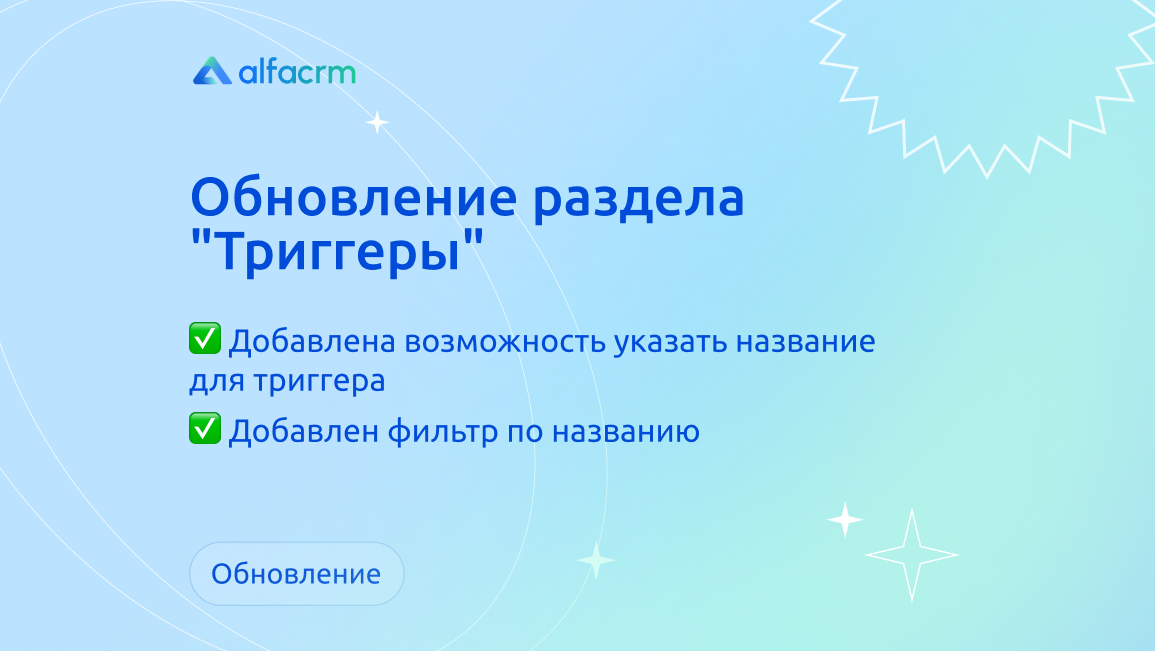 alfacrm

Обновление раздела "Триггеры"

✅ Добавлена возможность указать название для триггера

✅ Добавлен фильтр по названию

Обновление